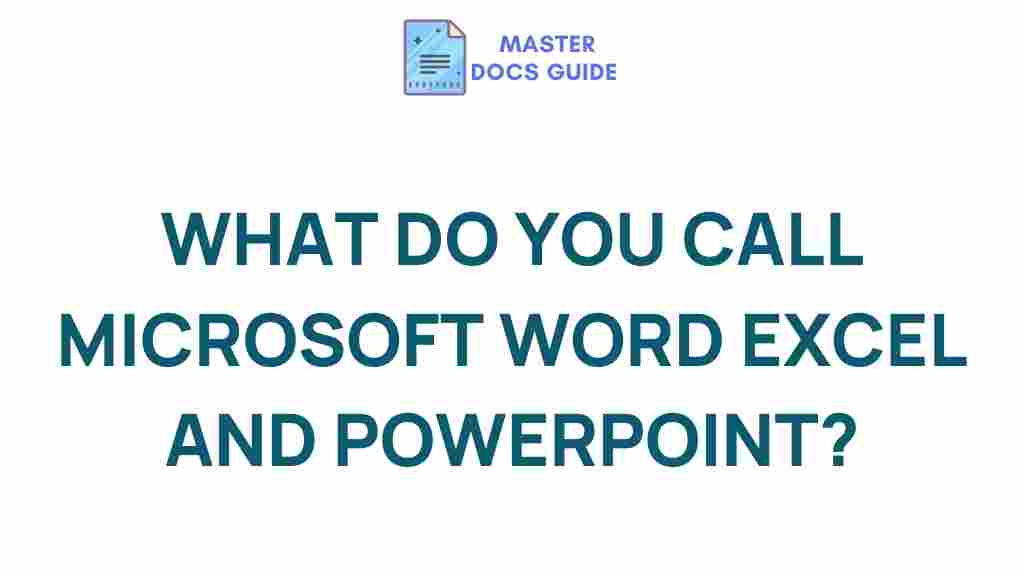 MASTER
DOCS GUIDE

WHAT DO YOU CALL MICROSOFT WORD EXCEL AND POWERPOINT?